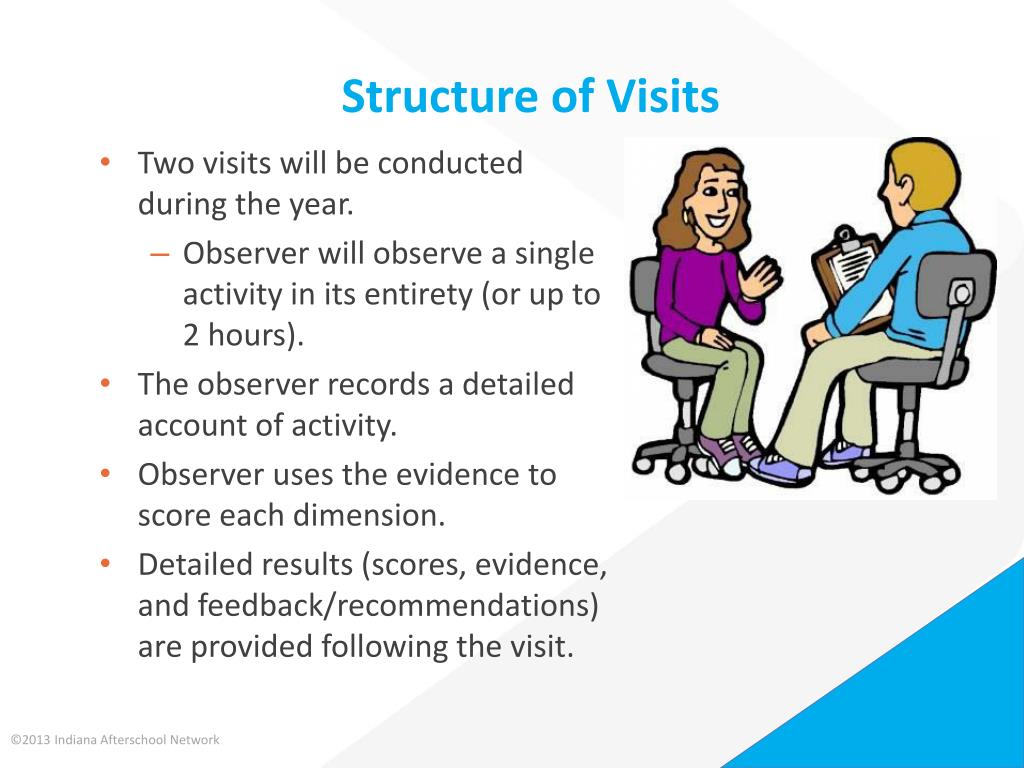 Structure of Visits

• Two visits will be conducted during the year.
– Observer will observe a single activity in its entirety (or up to 2 hours).
• The observer records a detailed account of activity.
• Observer uses the evidence to score each dimension.
• Detailed results (scores, evidence, and feedback/recommendations) are provided following the visit.

©2013 Indiana Afterschool Network